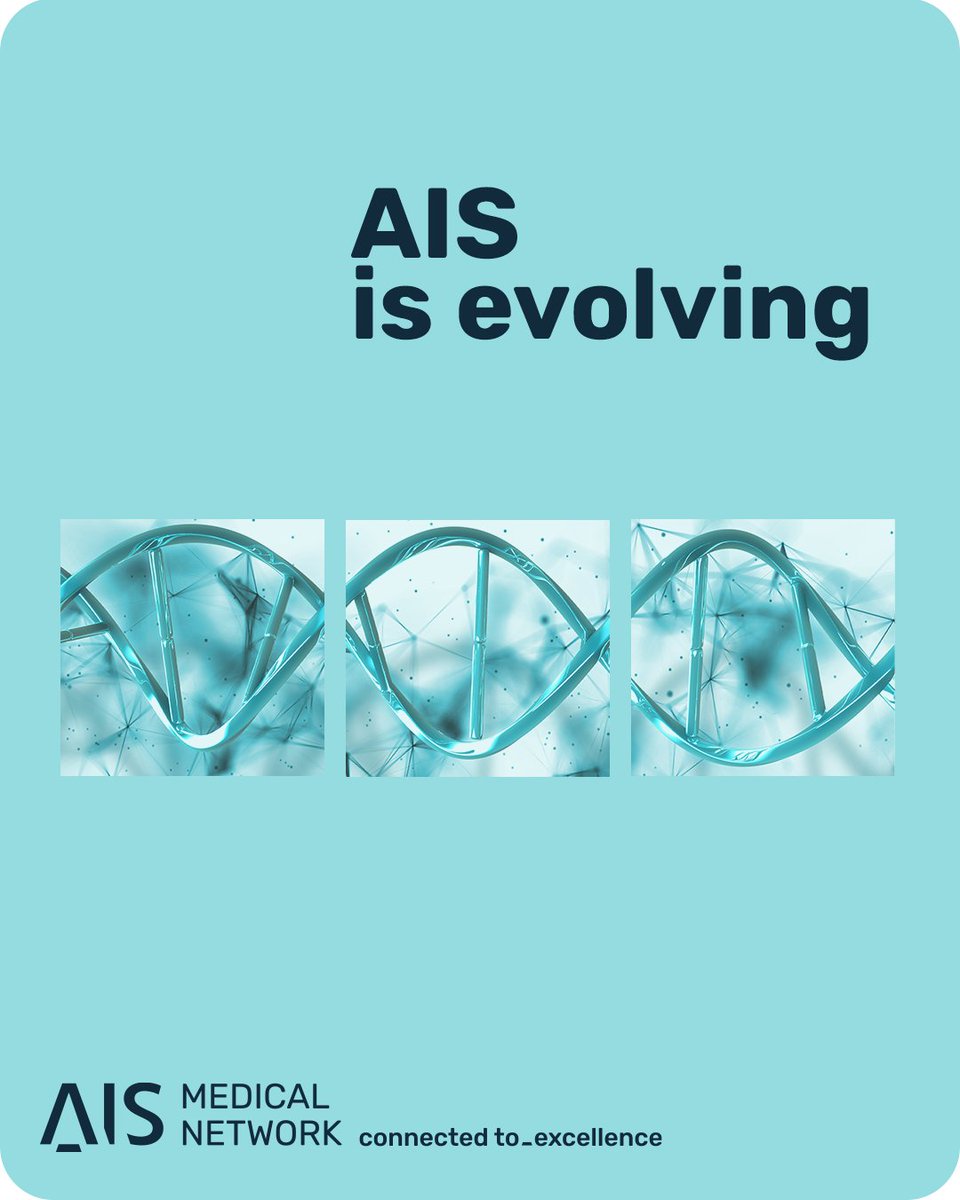 AIS
is evolving

AIS MEDICAL NETWORK connected to_excellence